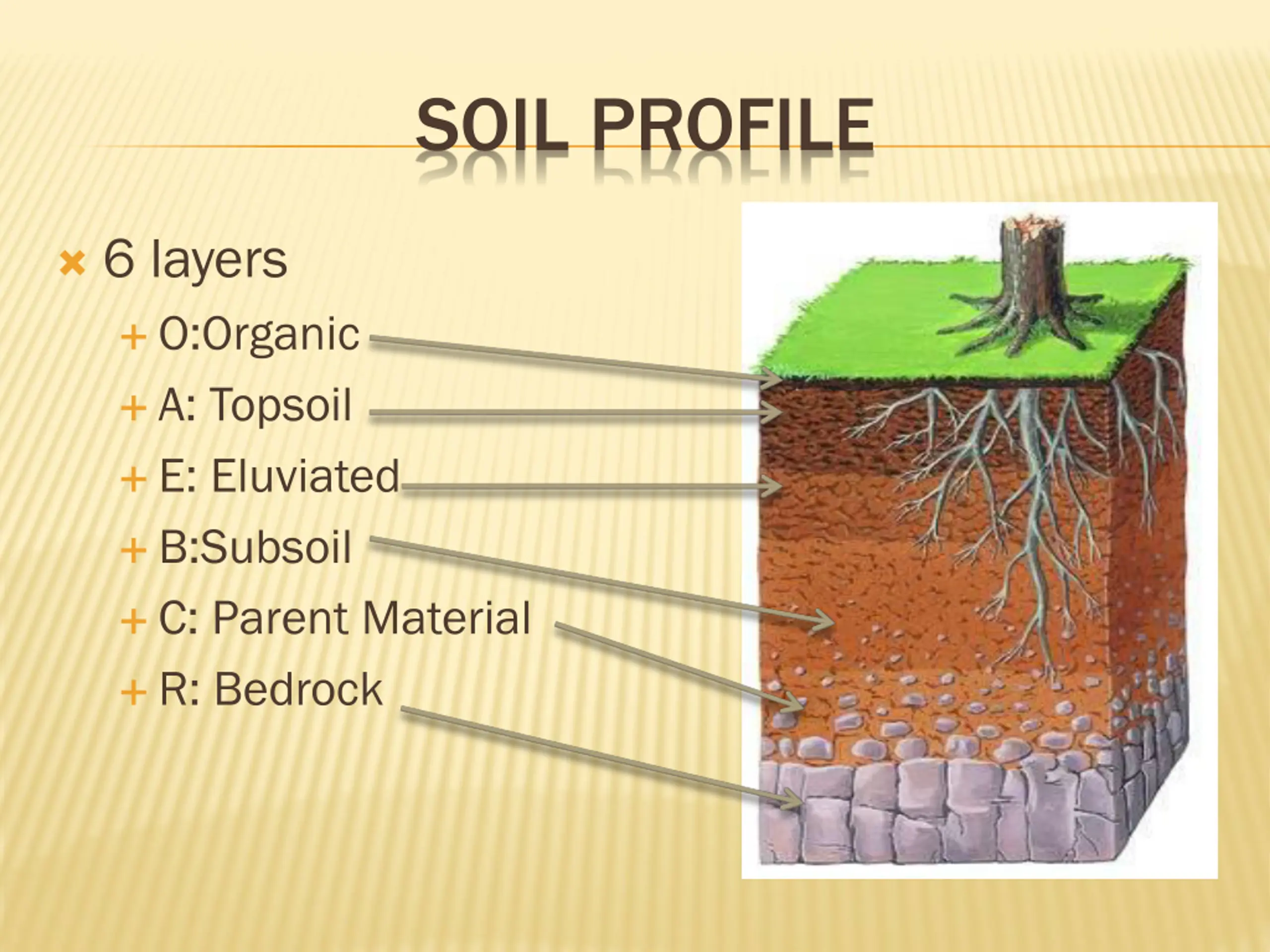 SOIL PROFILE

6 layers

O:Organic

A: Topsoil

E: Eluviated

B:Subsoil

C: Parent Material

R: Bedrock